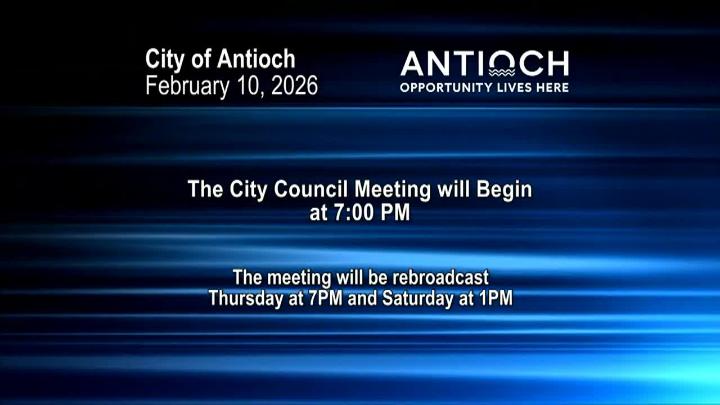 City of Antioch
February 10, 2026

ANTIOCH
OPPORTUNITY LIVES HERE

The City Council Meeting will Begin at 7:00 PM

The meeting will be rebroadcast Thursday at 7PM and Saturday at 1PM